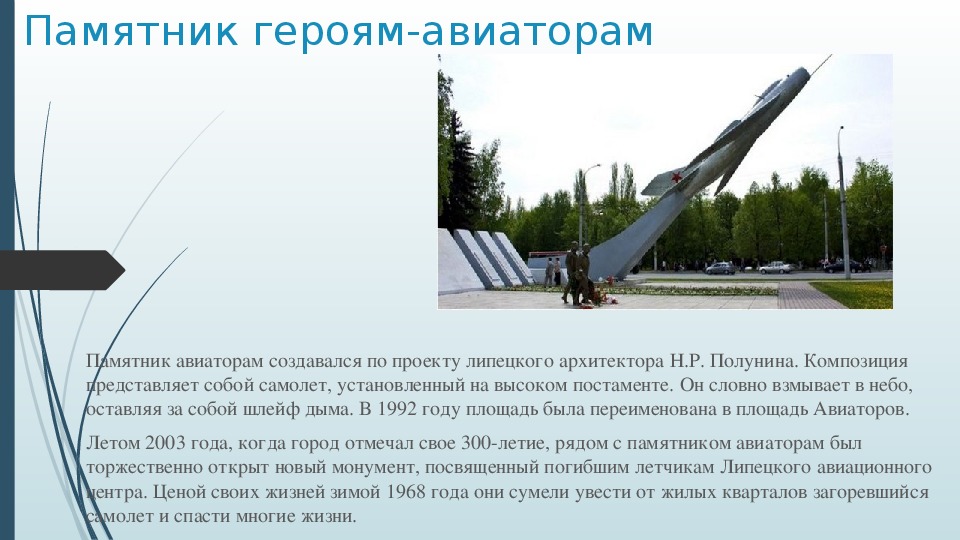 Памятник героям-авиаторам

Памятник авиаторам создавался по проекту липецкого архитектора Н.Р. Полунина. Композиция представляет собой самолет, установленный на высоком постаменте. Он словно взмывает в небо, оставляя за собой шлейф дыма. В 1992 году площадь была переименована в площадь Авиаторов.

Летом 2003 года, когда город отмечал свое 300-летие, рядом с памятником авиаторам был торжественно открыт новый монумент, посвященный погибшим летчикам Липецкого авиационного центра. Ценой своих жизней зимой 1968 года они сумели увести от жилых кварталов загоревшийся самолет и спасти многие жизни.